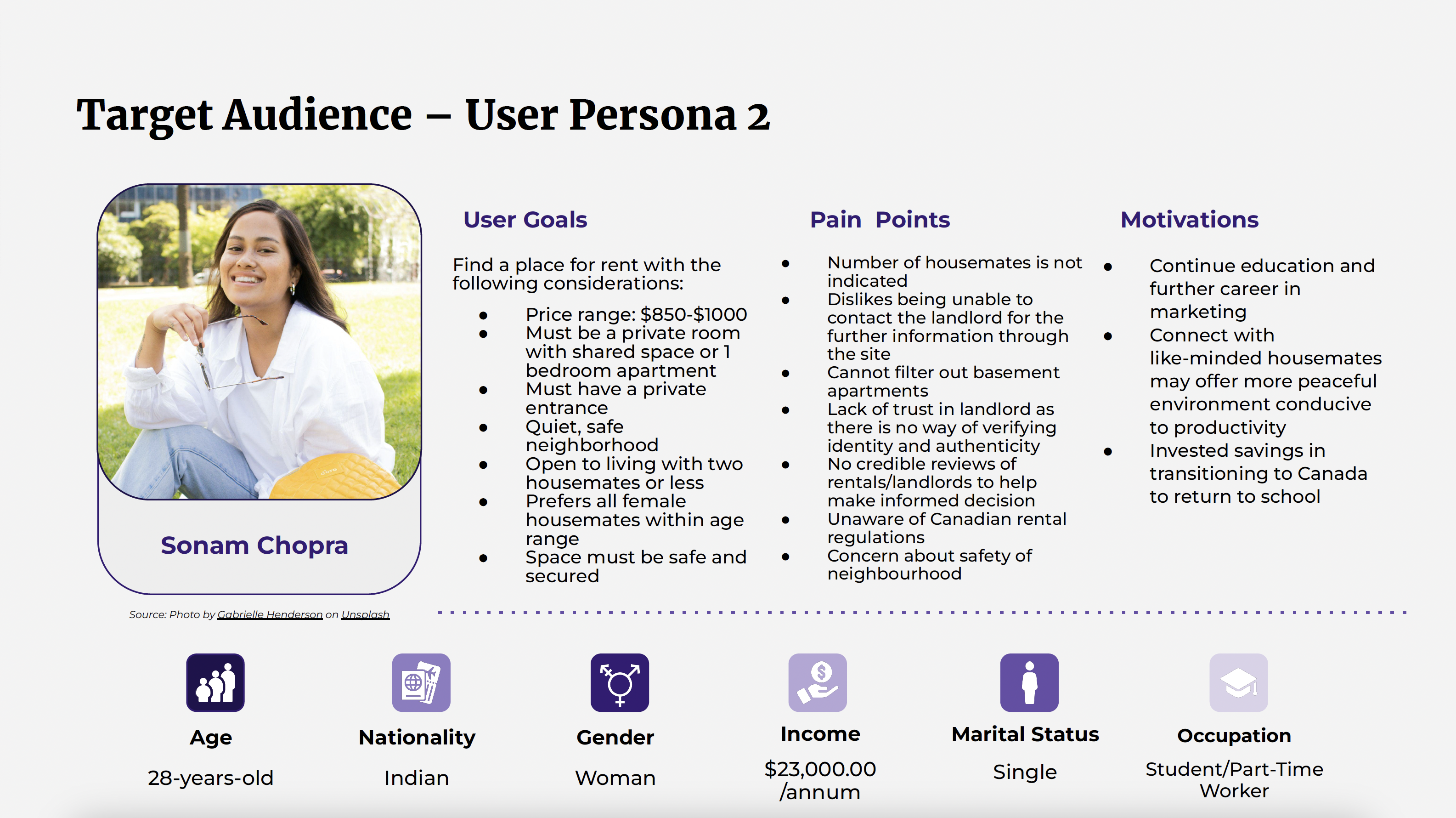 Target Audience – User Persona 2

Sonam Chopra

Source: Photo by Gabrielle Henderson on Unsplash

User Goals

Find a place for rent with the following considerations:

- Price range: \$850-\$1000
- Must be a private room with shared space or 1 bedroom apartment
- Must have a private entrance
- Quiet, safe neighborhood
- Open to living with two housemates or less
- Prefers all female housemates within age range
- Space must be safe and secured

Pain Points

- Number of housemates is not indicated
- Dislikes being unable to contact the landlord for the further information through the site
- Cannot filter out basement apartments
- Lack of trust in landlord as there is no way of verifying identity and authenticity
- No credible reviews of rentals/landlords to help make informed decision
- Unaware of Canadian rental regulations
- Concern about safety of neighbourhood

Motivations

- Continue education and further career in marketing
- Connect with like-minded housemates may offer more peaceful environment conducive to productivity
- Invested savings in transitioning to Canada to return to school

Age
28-years-old

Nationality
Indian

Gender
Woman

Income
\$23,000.00 /annum

Marital Status
Single

Occupation
Student/Part-Time Worker